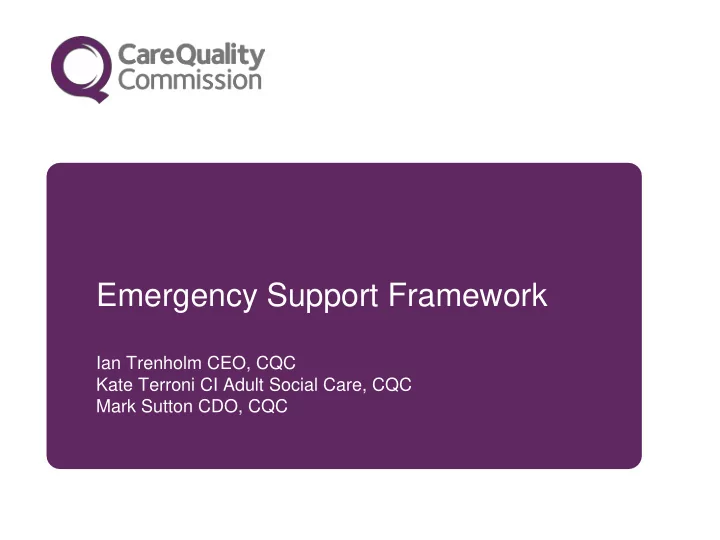 CareQuality Commission

Emergency Support Framework

Ian Trenholm CEO, CQC
Kate Terroni CI Adult Social Care, CQC
Mark Sutton CDO, CQC